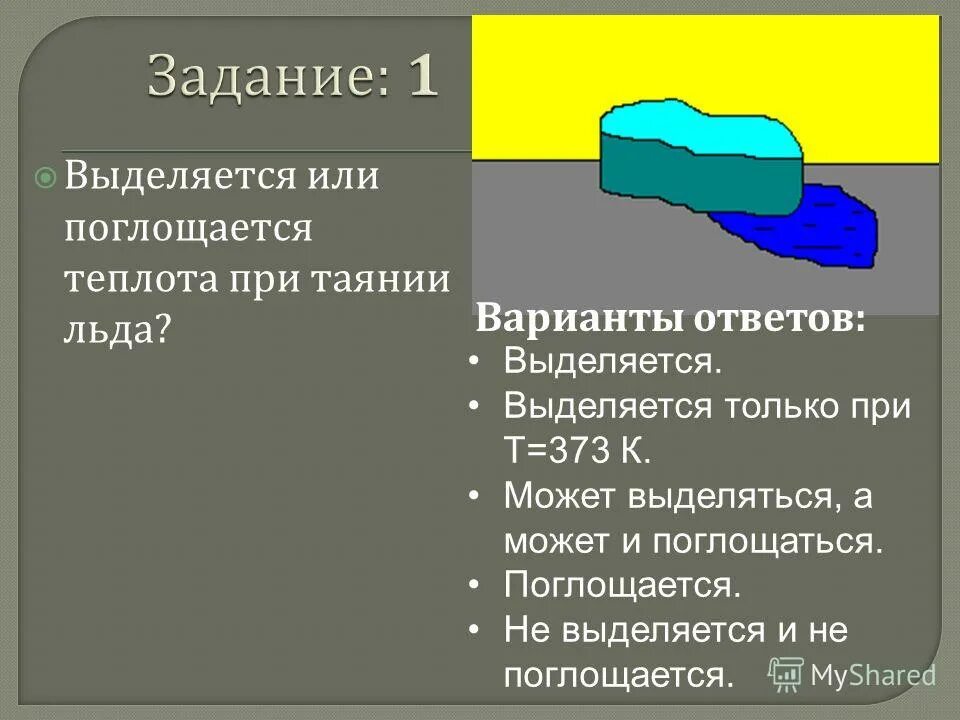 Задание: 1

Выделяется или поглощается теплота при таянии льда?

Варианты ответов:

• Выделяется.
• Выделяется только при Т=373 К.
• Может выделяться, а может и поглощаться.
• Поглощается.
• Не выделяется и не поглощается.

MyShared